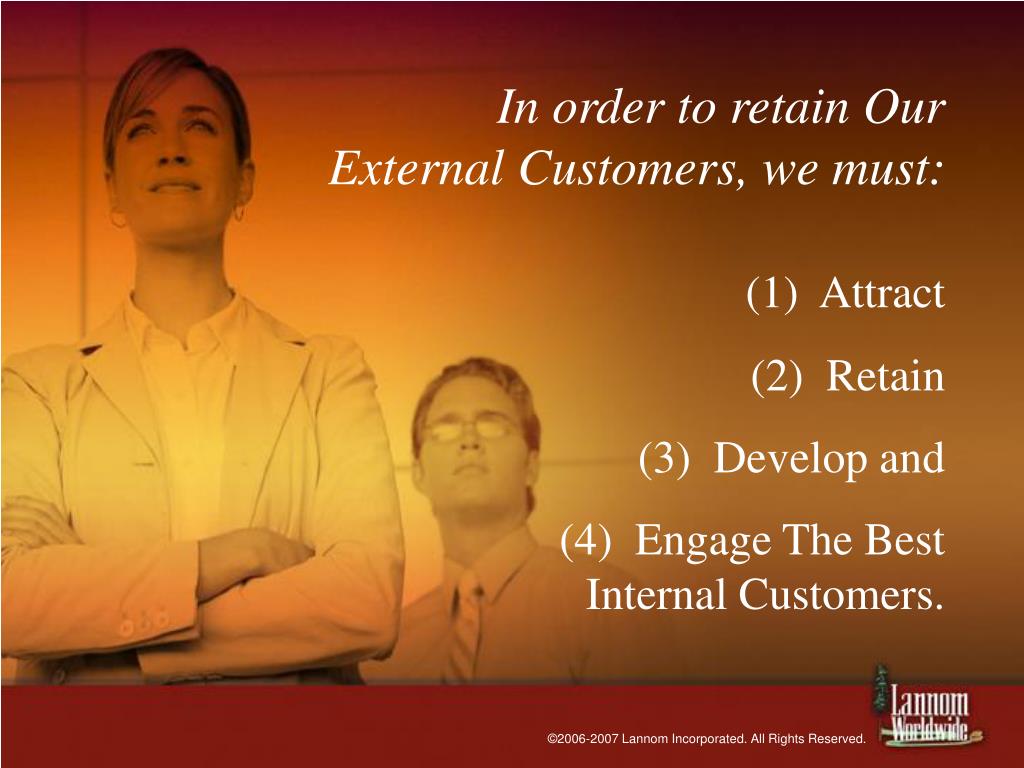 In order to retain Our External Customers, we must:

(1) Attract

(2) Retain

(3) Develop and

(4) Engage The Best Internal Customers.

Lannom Worldwide

©2006-2007 Lannom Incorporated. All Rights Reserved.